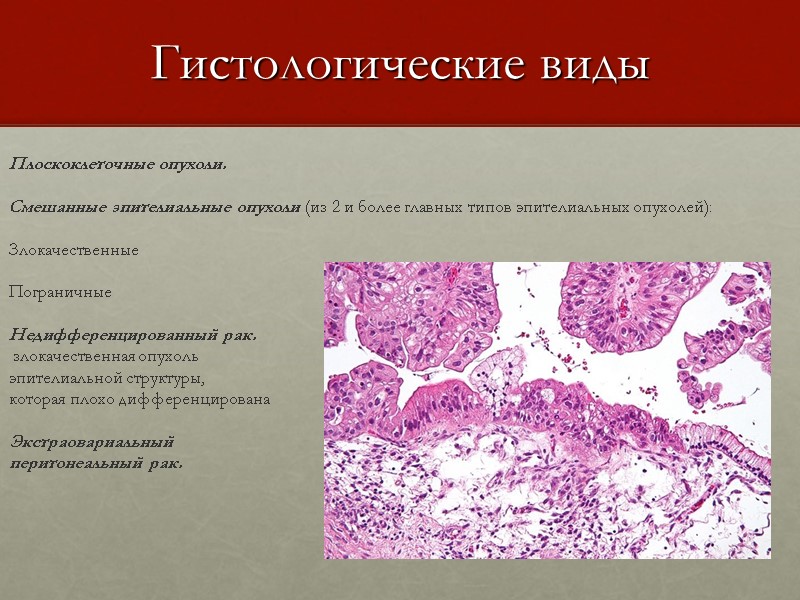 Гистологические виды

Плоскоклеточные опухоли.

Смешанные эпителиальные опухоли (из 2 и более главных типов эпителиальных опухолей):

Злокачественные

Пограничные

Недифференцированный рак.
злокачественная опухоль эпителиальной структуры, которая плохо дифференцирована

Экстраовариальный перитонеальный рак.